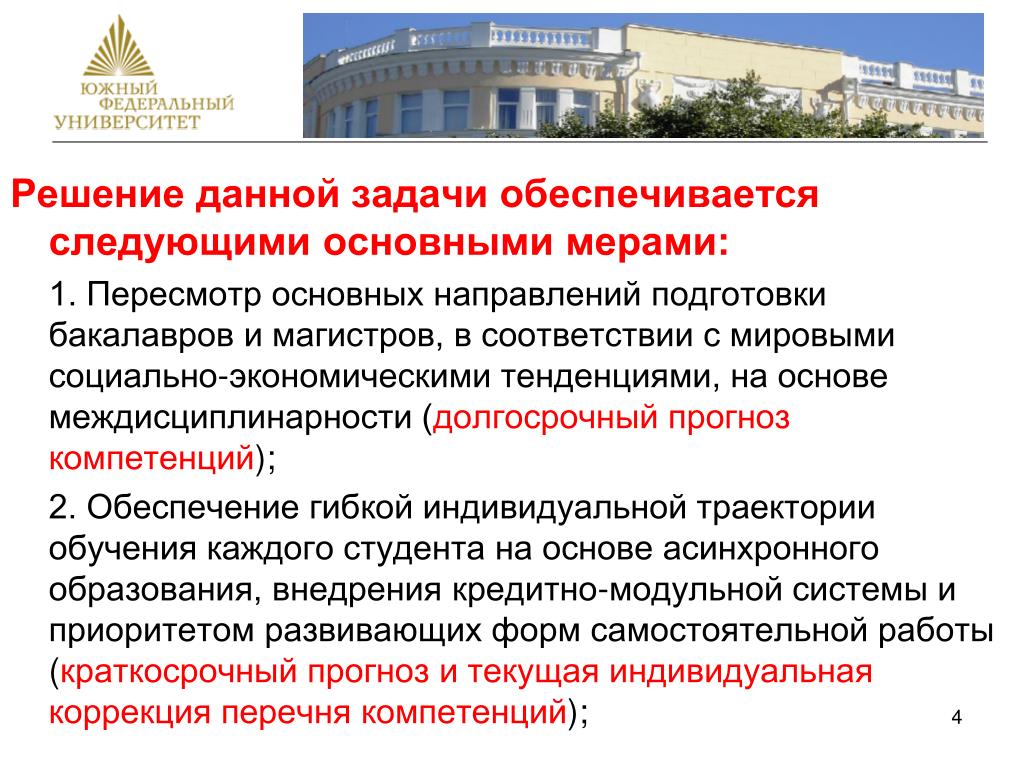 ЮЖНЫЙ ФЕДЕРАЛЬНЫЙ УНИВЕРСИТЕТ

Решение данной задачи обеспечивается следующими основными мерами:

1. Пересмотр основных направлений подготовки бакалавров и магистров, в соответствии с мировыми социально-экономическими тенденциями, на основе междисциплинарности (долгосрочный прогноз компетенций);

2. Обеспечение гибкой индивидуальной траектории обучения каждого студента на основе асинхронного образования, внедрения кредитно-модульной системы и приоритетом развивающих форм самостоятельной работы (краткосрочный прогноз и текущая индивидуальная коррекция перечня компетенций);

4